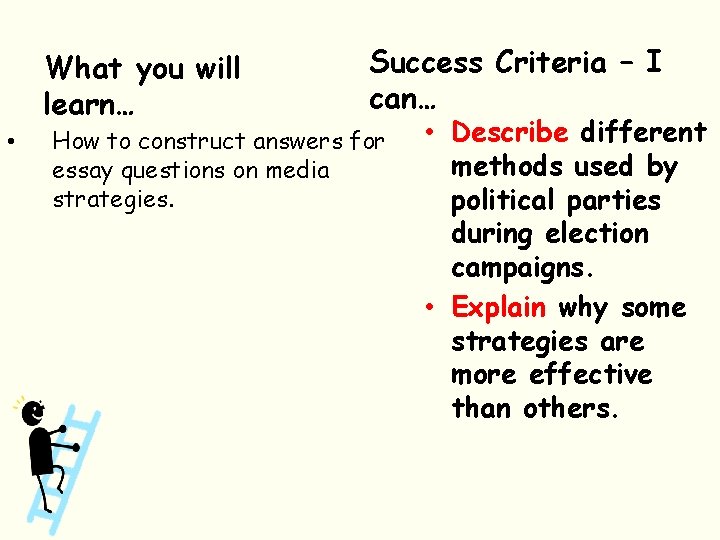 What you will learn…

• How to construct answers for essay questions on media strategies.

Success Criteria – I can…

• Describe different methods used by political parties during election campaigns.

• Explain why some strategies are more effective than others.